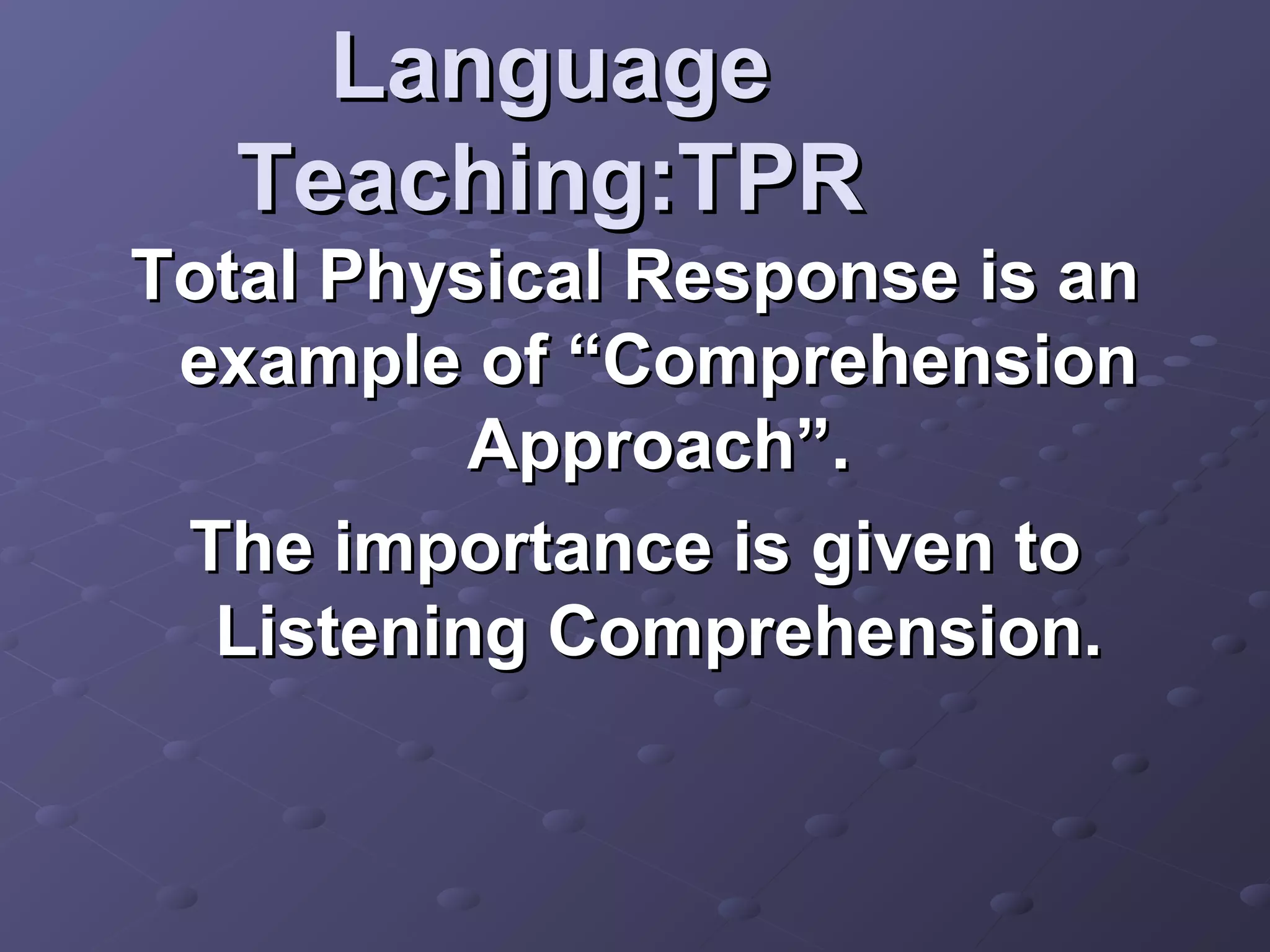 Language Teaching:TPR

Total Physical Response is an example of “Comprehension Approach”.

The importance is given to Listening Comprehension.